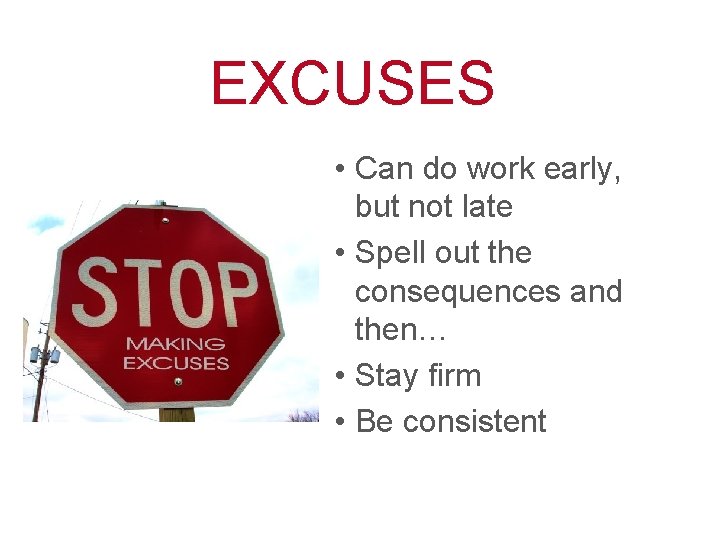 EXCUSES

STOP
MAKING EXCUSES

• Can do work early, but not late
• Spell out the consequences and then…
• Stay firm
• Be consistent